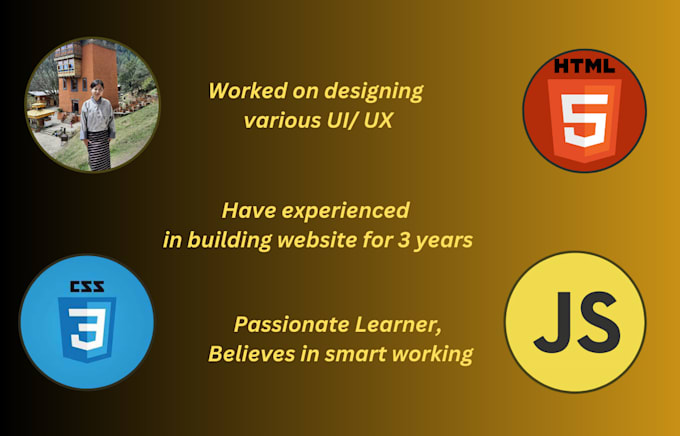 Worked on designing various UI/ UX

HTML 5

Have experienced in building website for 3 years

CSS 3

Passionate Learner, Believes in smart working

JS